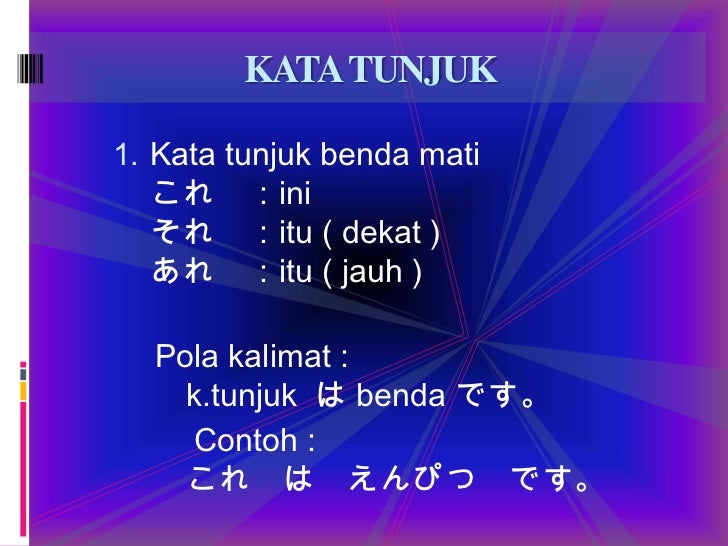 KATA TUNJUK

1. Kata tunjuk benda mati
これ : ini
それ : itu ( dekat )
あれ : itu ( jauh )

Pola kalimat :
k.tunjuk は benda です。
Contoh :
これ は えんぴつ です。